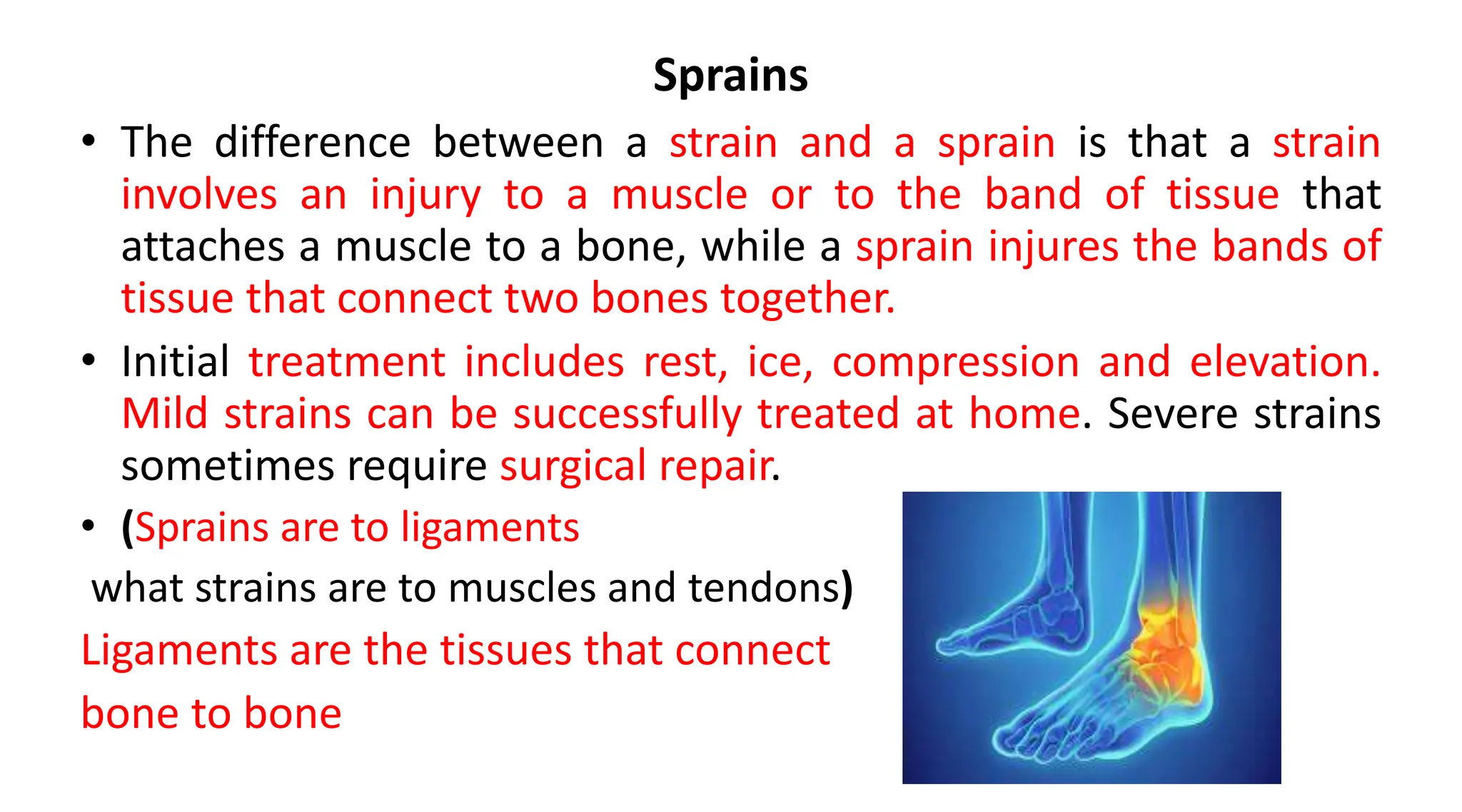 Sprains

• The difference between a strain and a sprain is that a strain involves an injury to a muscle or to the band of tissue that attaches a muscle to a bone, while a sprain injures the bands of tissue that connect two bones together.

• Initial treatment includes rest, ice, compression and elevation. Mild strains can be successfully treated at home. Severe strains sometimes require surgical repair.

• (Sprains are to ligaments

what strains are to muscles and tendons)

Ligaments are the tissues that connect bone to bone